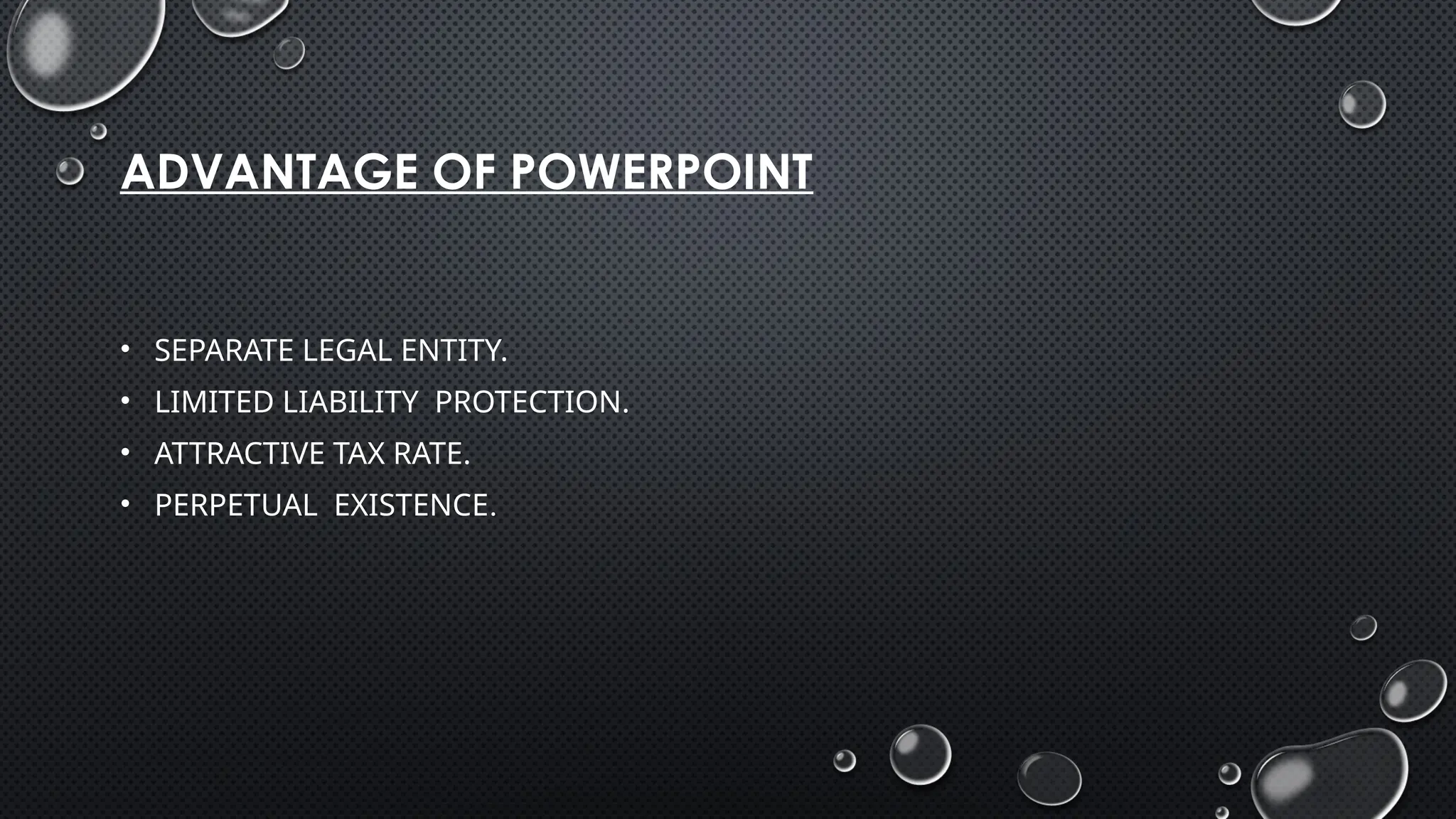 ADVANTAGE OF POWERPOINT

• SEPARATE LEGAL ENTITY.
• LIMITED LIABILITY PROTECTION.
• ATTRACTIVE TAX RATE.
• PERPETUAL EXISTENCE.